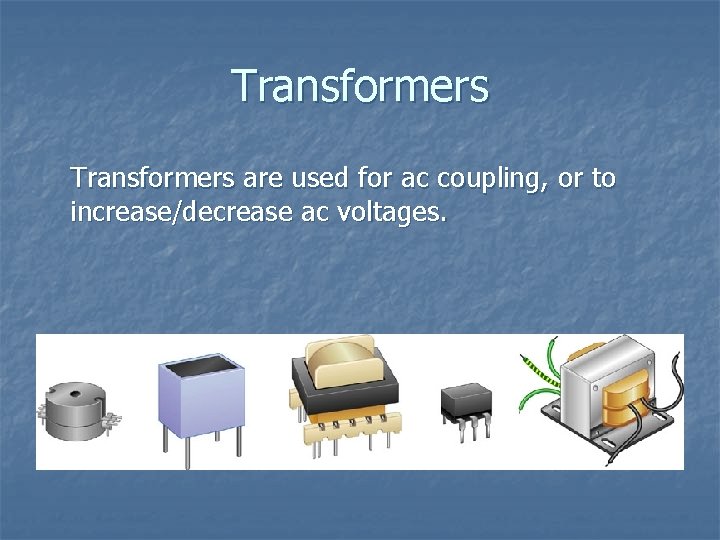 Transformers

Transformers are used for ac coupling, or to increase/decrease ac voltages.